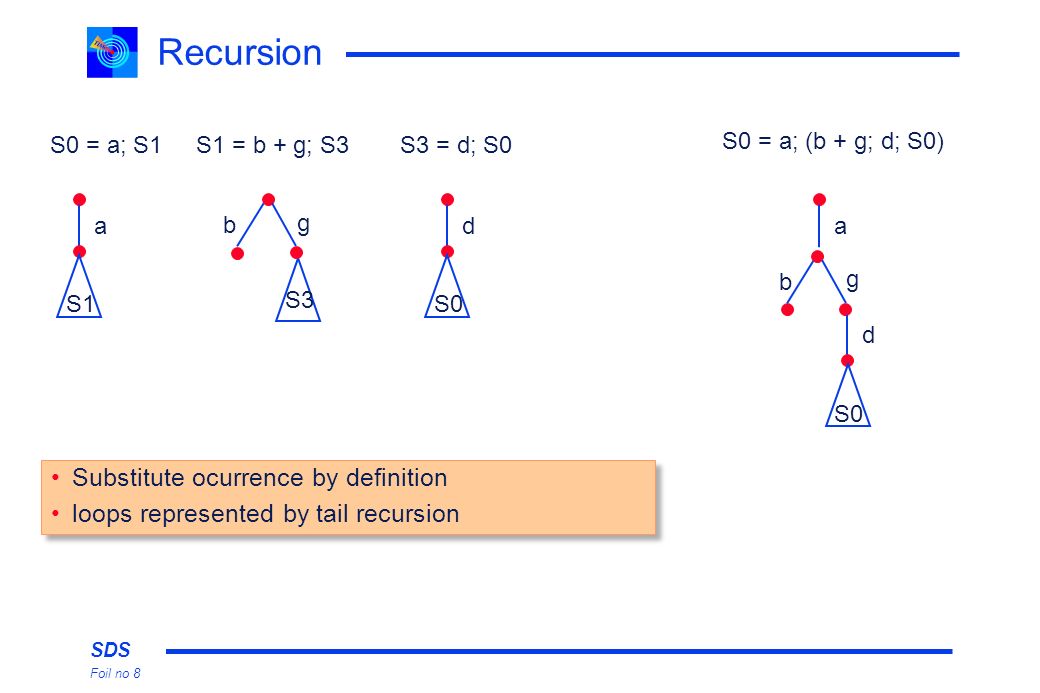 Recursion

S0 = a; S1

a

S1

S1 = b + g; S3

b g

S3

S3 = d; S0

d

S0

S0 = a; (b + g; d; S0)

a

b g

d

S0

• Substitute ocurrence by definition
• loops represented by tail recursion

SDS
Foil no 8